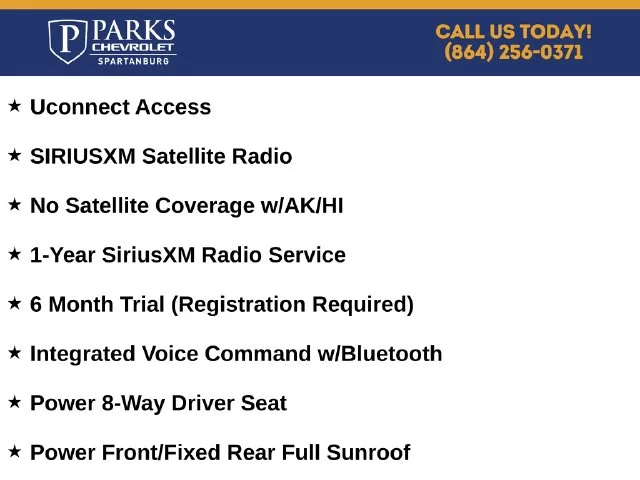 P PARKS CHEVROLET SPARTANBURG

CALL US TODAY! (864) 256-0371

★ Uconnect Access

★ SIRIUSXM Satellite Radio

★ No Satellite Coverage w/AK/HI

★ 1-Year SiriusXM Radio Service

★ 6 Month Trial (Registration Required)

★ Integrated Voice Command w/Bluetooth

★ Power 8-Way Driver Seat

★ Power Front/Fixed Rear Full Sunroof